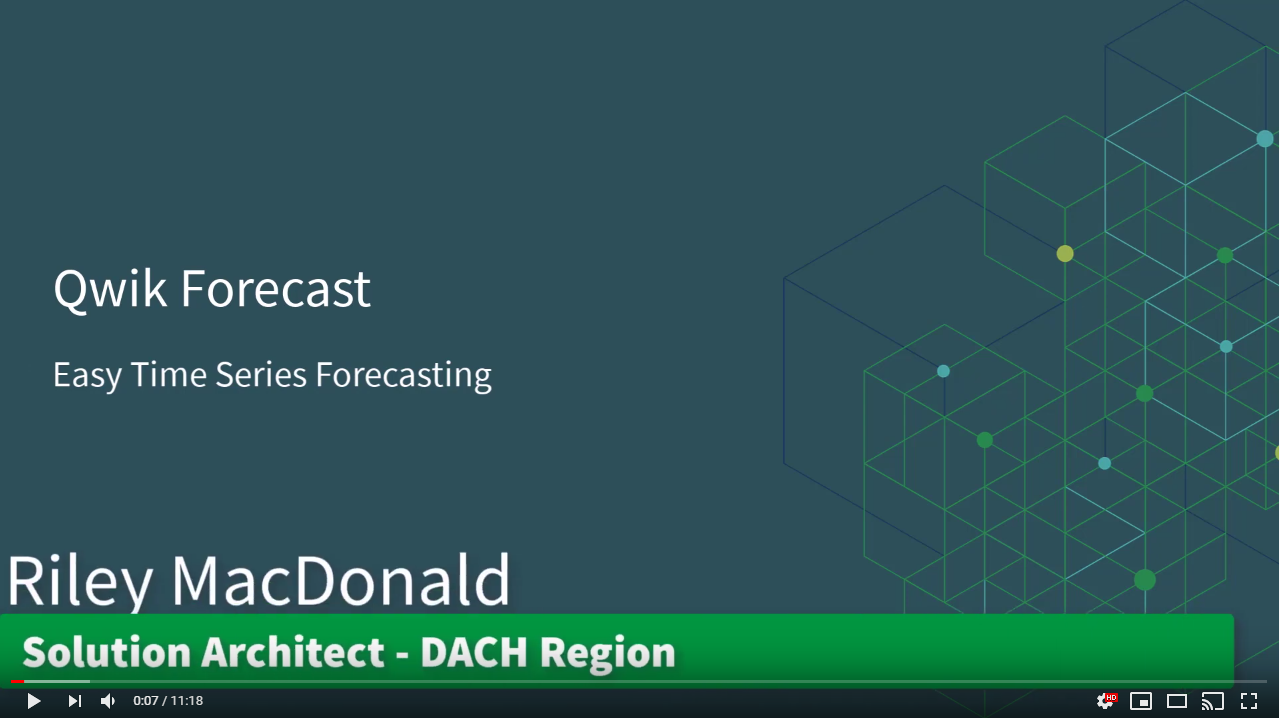 Qwik Forecast

Easy Time Series Forecasting

Riley MacDonald

Solution Architect - DACH Region

0:07 / 11:18

HD